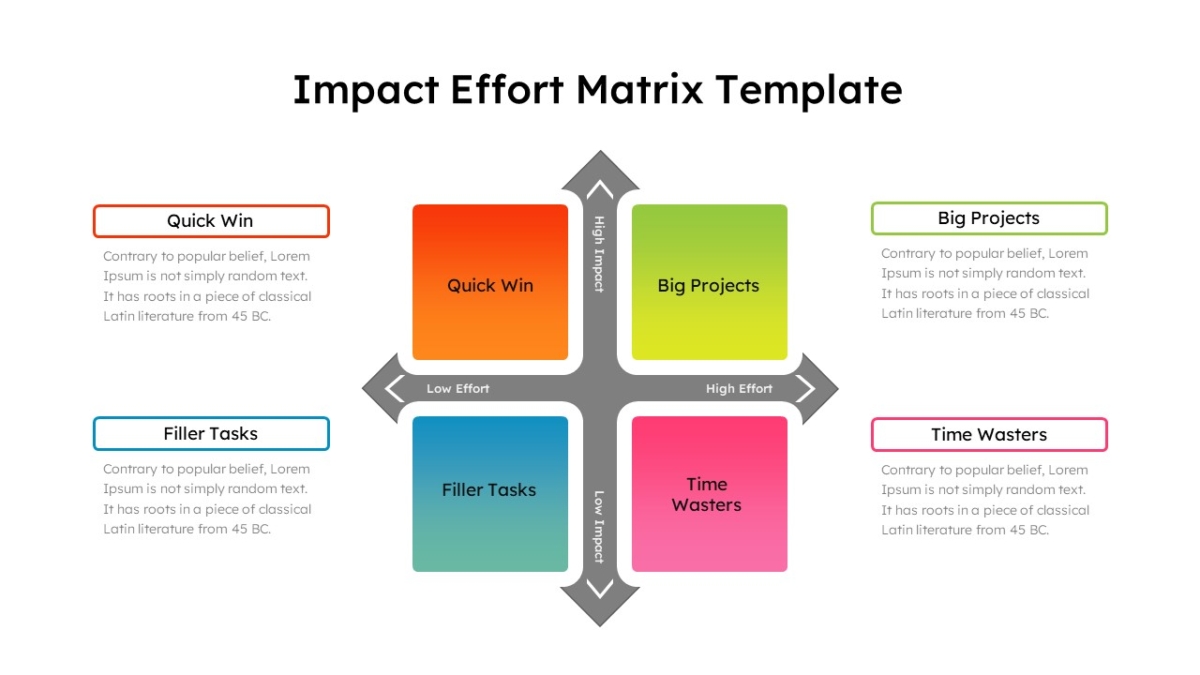 Impact Effort Matrix Template

Quick Win

Contrary to popular belief, Lorem Ipsum is not simply random text. It has roots in a piece of classical Latin literature from 45 BC.

Filler Tasks

Contrary to popular belief, Lorem Ipsum is not simply random text. It has roots in a piece of classical Latin literature from 45 BC.

Quick Win

High Impact

Big Projects

Low Effort

High Effort

Filler Tasks

Low Impact

Time Wasters

Big Projects

Contrary to popular belief, Lorem Ipsum is not simply random text. It has roots in a piece of classical Latin literature from 45 BC.

Time Wasters

Contrary to popular belief, Lorem Ipsum is not simply random text. It has roots in a piece of classical Latin literature from 45 BC.